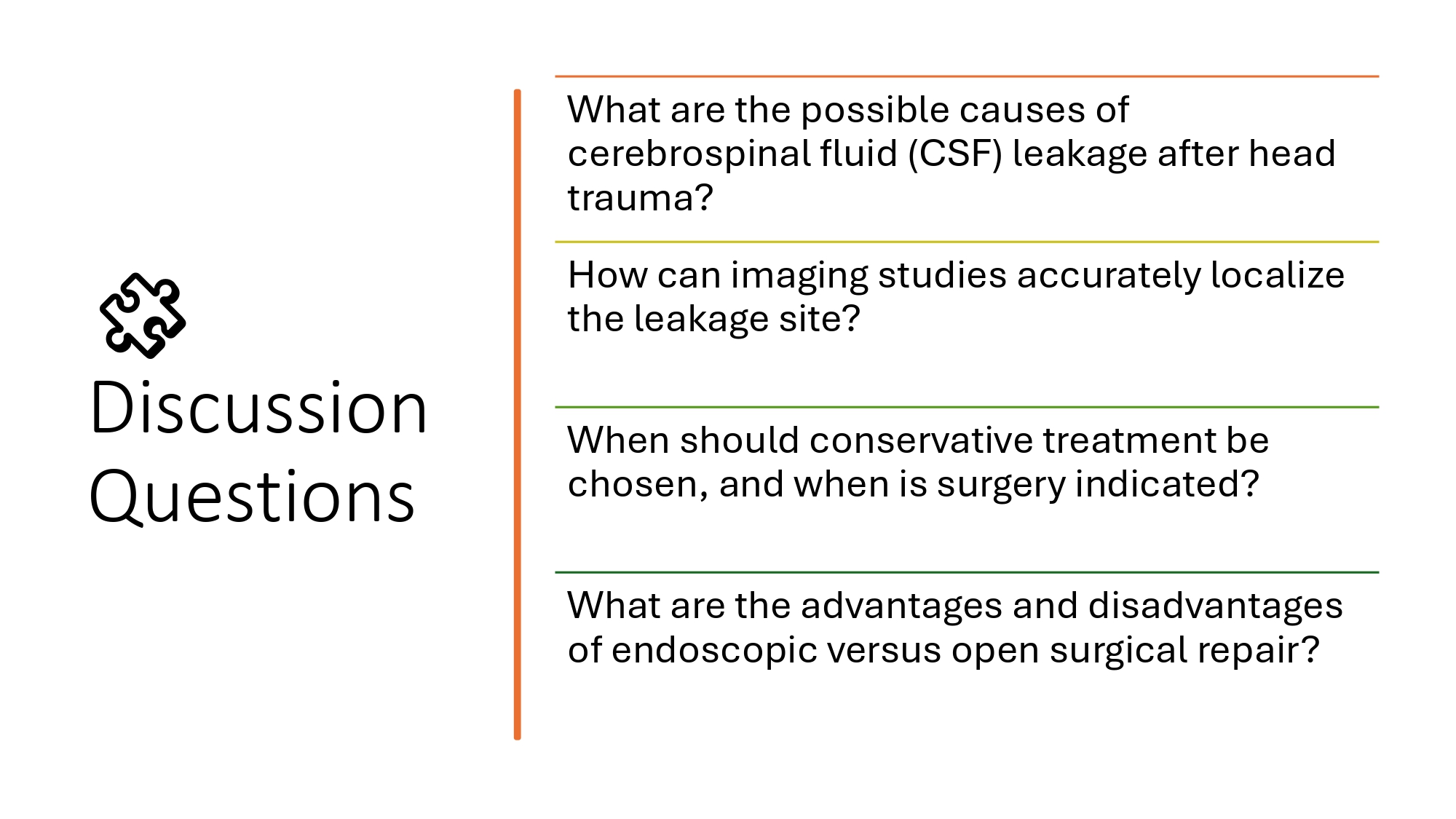 Discussion Questions

What are the possible causes of cerebrospinal fluid (CSF) leakage after head trauma?

How can imaging studies accurately localize the leakage site?

When should conservative treatment be chosen, and when is surgery indicated?

What are the advantages and disadvantages of endoscopic versus open surgical repair?